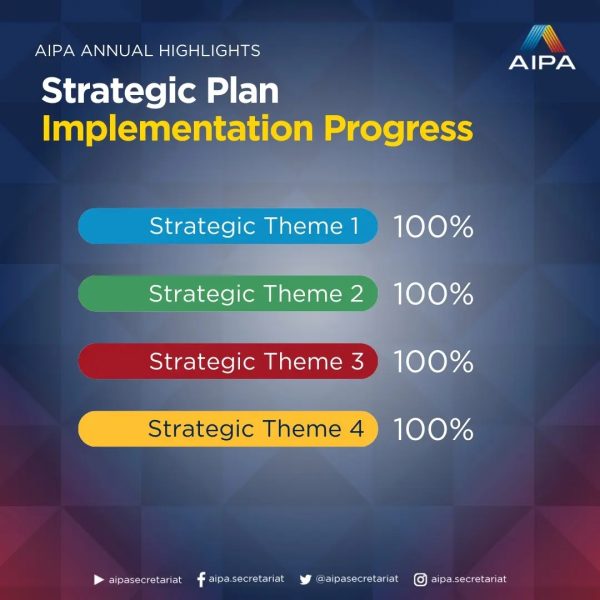 AIPA ANNUAL HIGHLIGHTS

AIPA

Strategic Plan
Implementation Progress

Strategic Theme 1 100%

Strategic Theme 2 100%

Strategic Theme 3 100%

Strategic Theme 4 100%

aipasecretariat aipa.secretariat @aipasecretariat aipa.secretariat